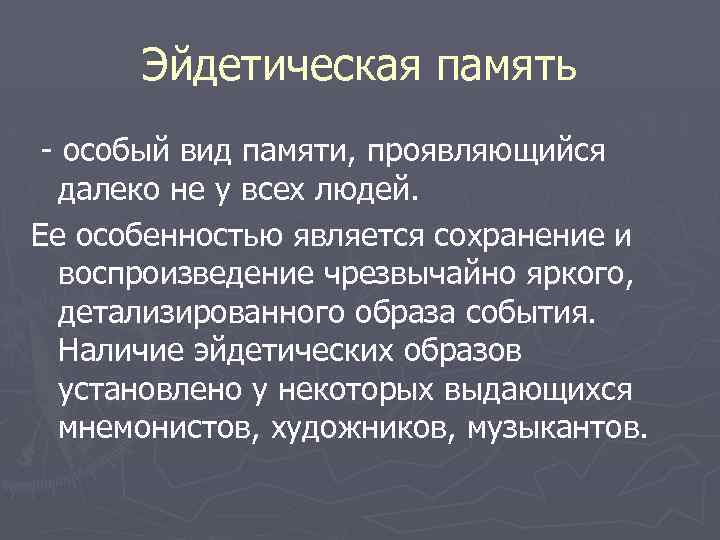 Эйдетическая память

- особый вид памяти, проявляющийся далеко не у всех людей.

Ее особенностью является сохранение и воспроизведение чрезвычайно яркого, детализированного образа события. Наличие эйдетических образов установлено у некоторых выдающихся мнемонистов, художников, музыкантов.